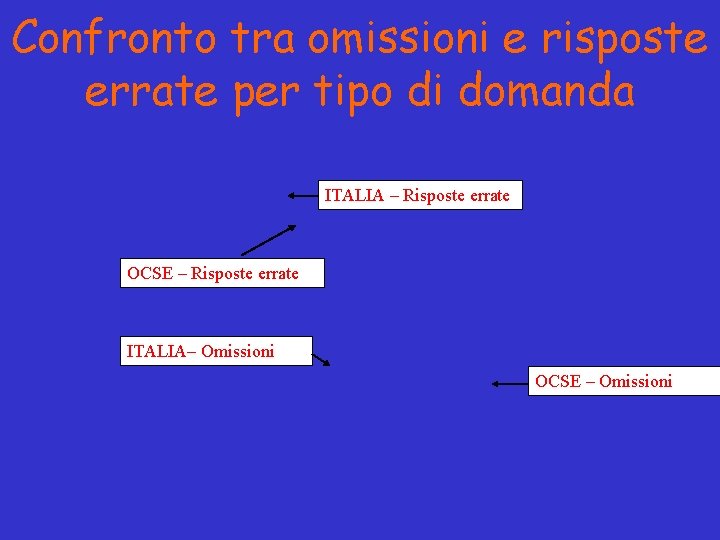 Confronto tra omissioni e risposte errate per tipo di domanda

ITALIA – Risposte errate

OCSE – Risposte errate

ITALIA– Omissioni

OCSE – Omissioni